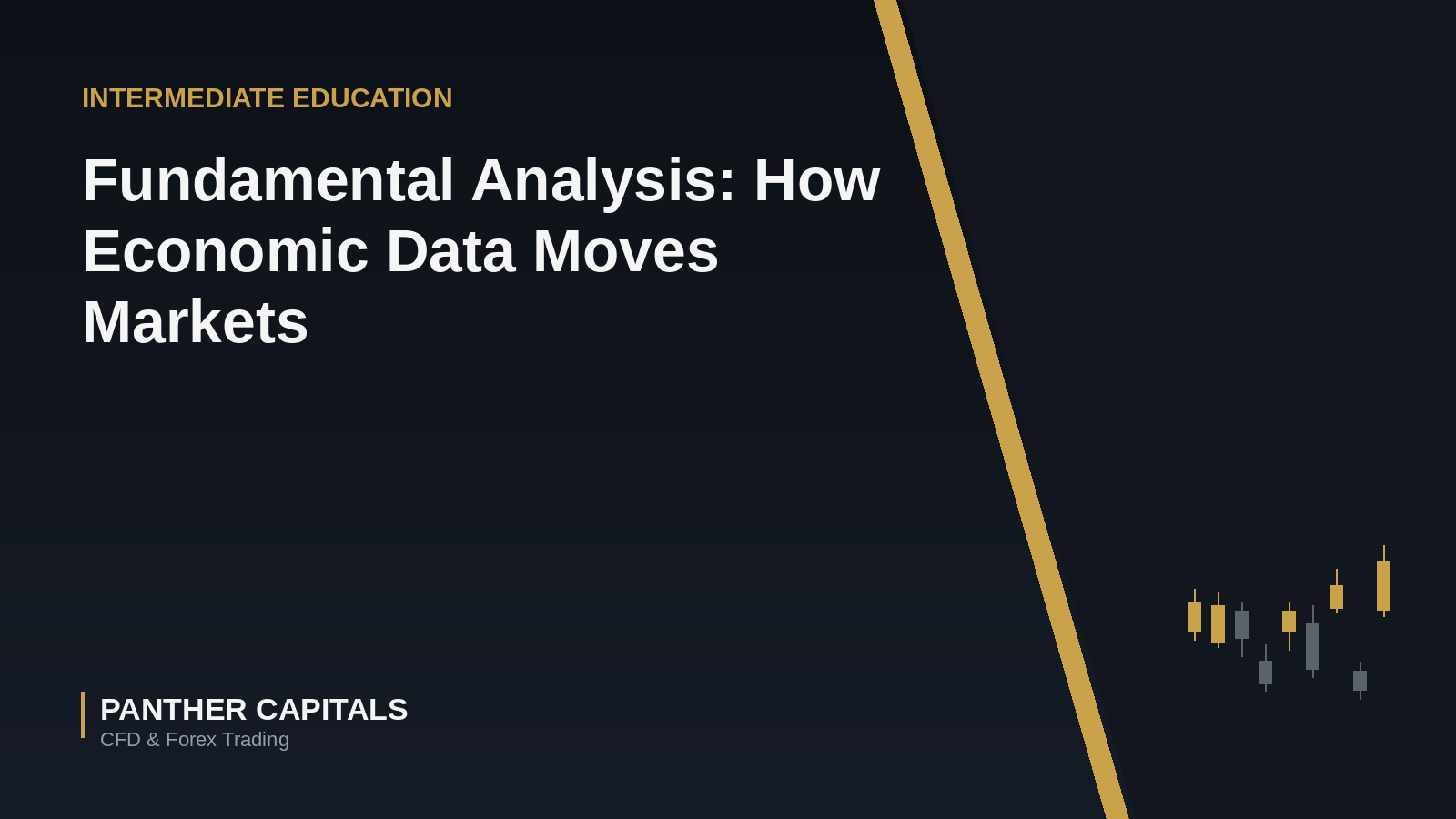 INTERMEDIATE EDUCATION

Fundamental Analysis: How Economic Data Moves Markets

PANTHER CAPITALS
CFD & Forex Trading